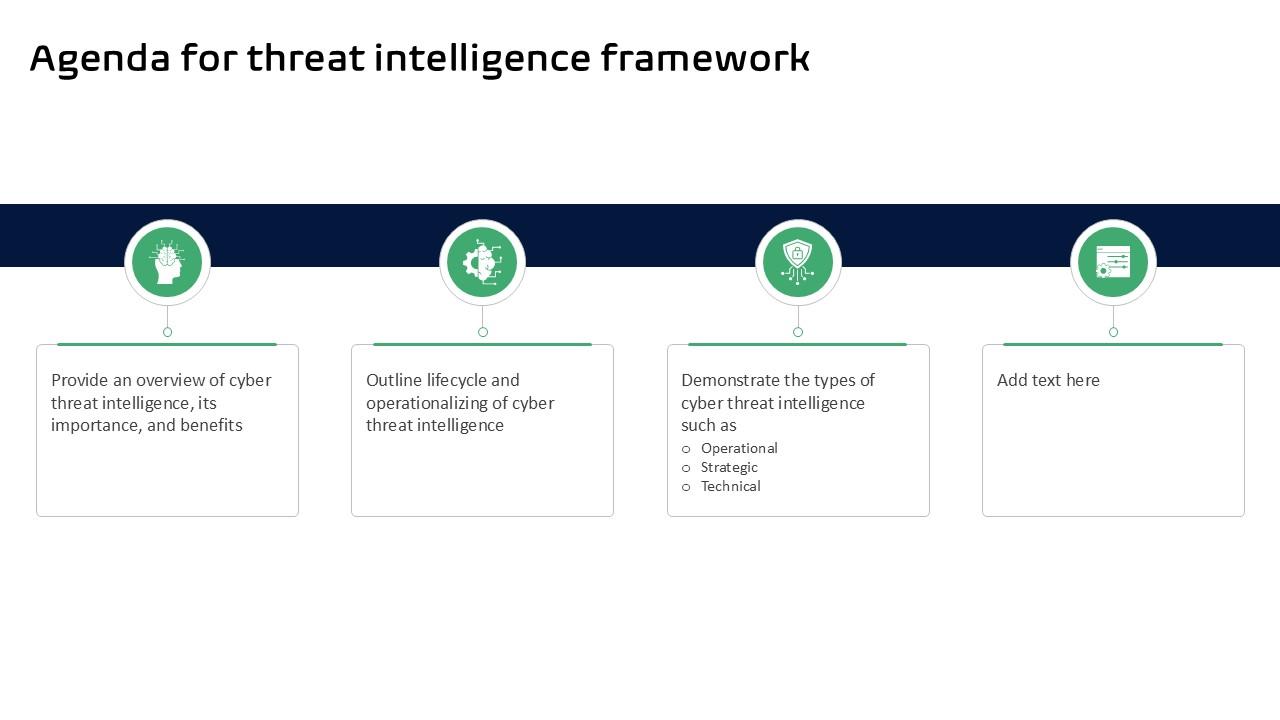 Agenda for threat intelligence framework

Provide an overview of cyber threat intelligence, its importance, and benefits

Outline lifecycle and operationalizing of cyber threat intelligence

Demonstrate the types of cyber threat intelligence such as
○ Operational
○ Strategic
○ Technical

Add text here